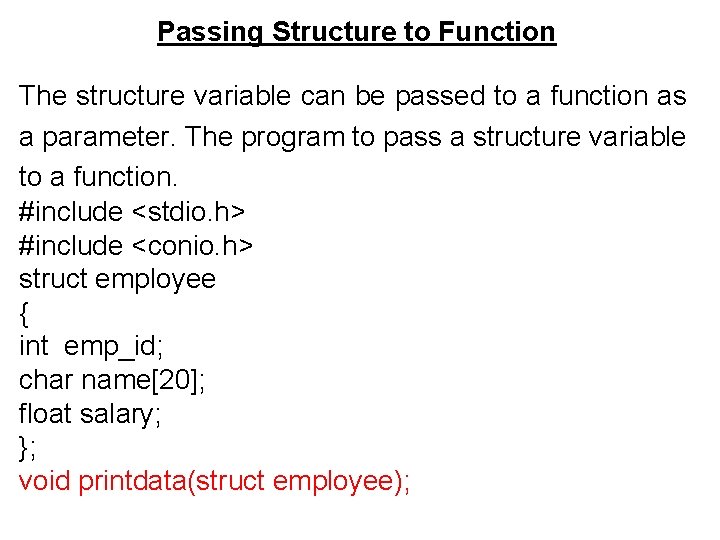 Passing Structure to Function

The structure variable can be passed to a function as a parameter. The program to pass a structure variable to a function.
#include <stdio.h>
#include <conio.h>
struct employee
{
int emp_id;
char name[20];
float salary;
};
void printdata(struct employee);